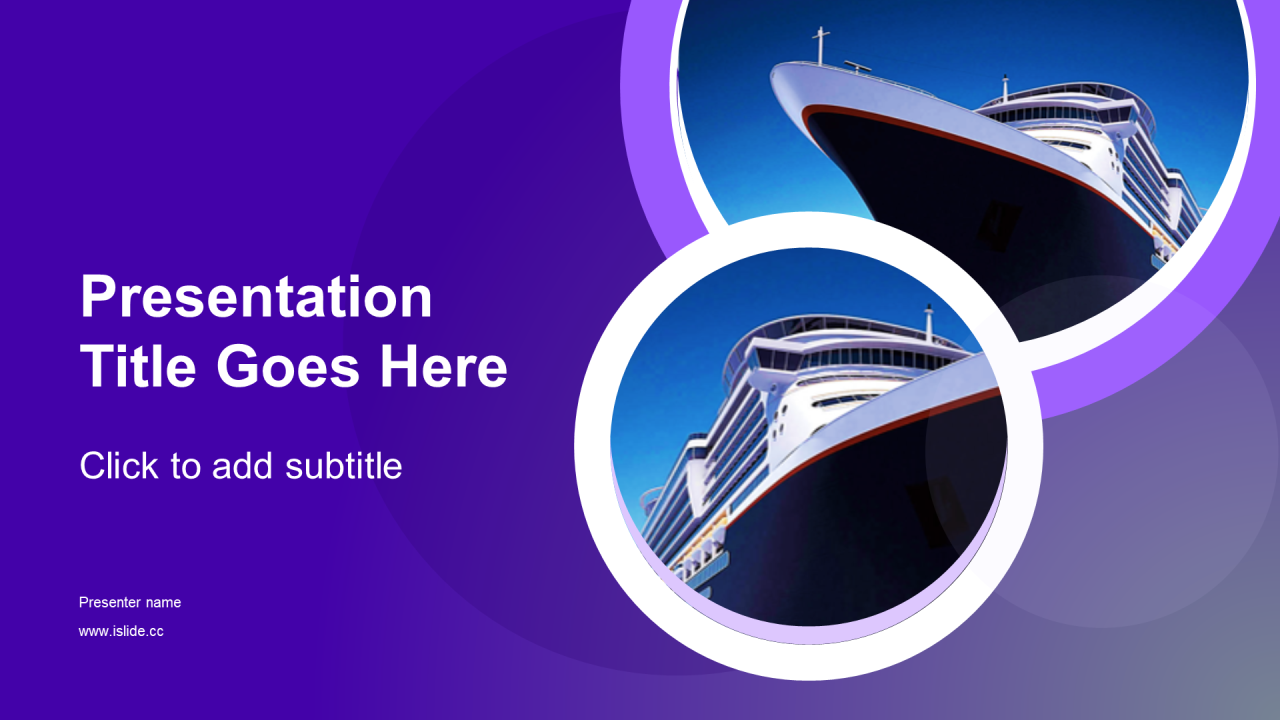 Presentation Title Goes Here

Click to add subtitle

Presenter name

www.islide.cc